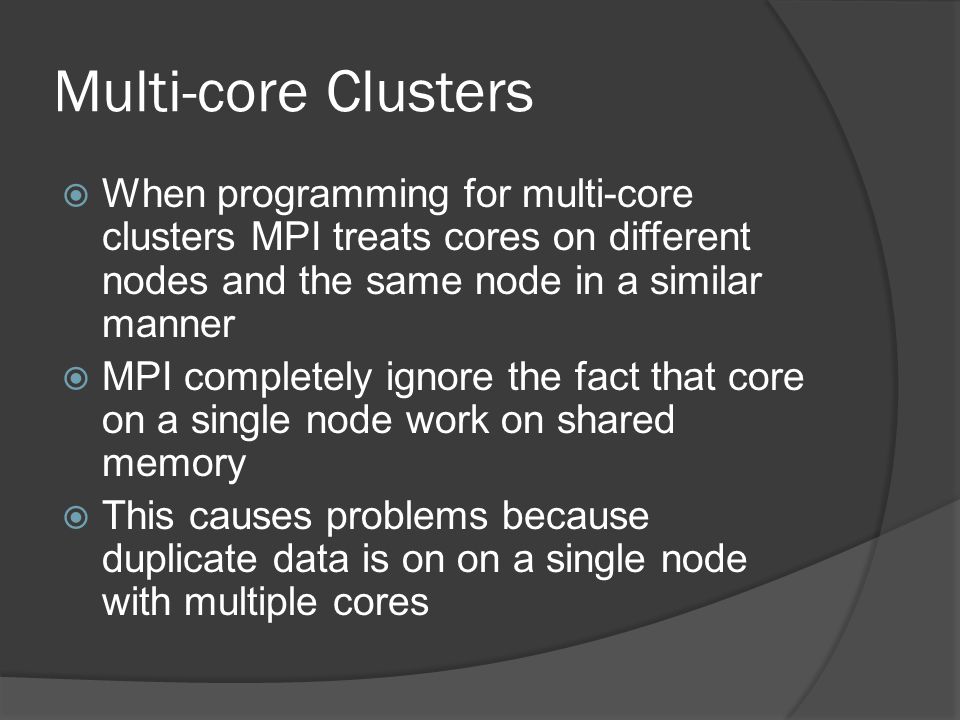 Multi-core Clusters

When programming for multi-core clusters MPI treats cores on different nodes and the same node in a similar manner

MPI completely ignore the fact that core on a single node work on shared memory

This causes problems because duplicate data is on on a single node with multiple cores